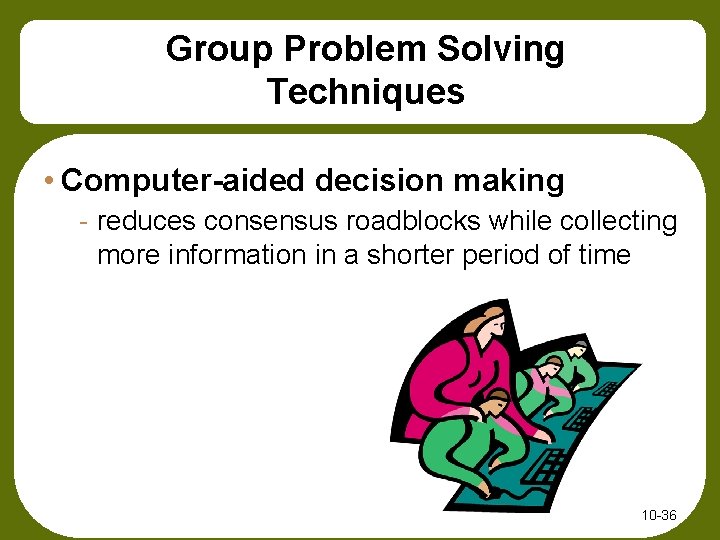 Group Problem Solving Techniques

• Computer-aided decision making

- reduces consensus roadblocks while collecting more information in a shorter period of time

10-36